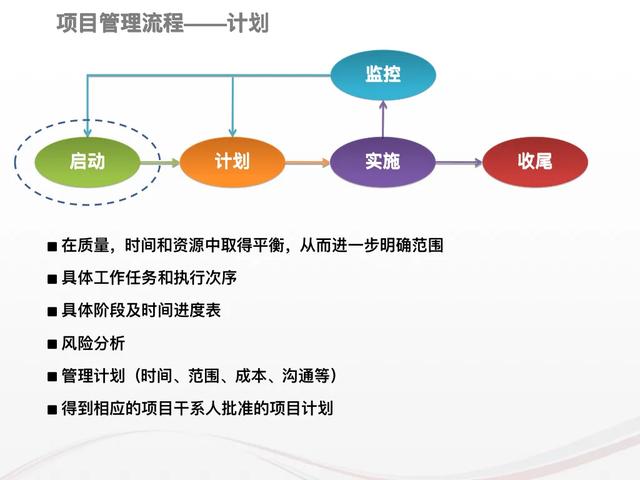 项目管理流程——计划

监控

启动

计划

实施

收尾

■ 在质量，时间和资源中取得平衡，从而进一步明确范围

■ 具体工作任务和执行次序

■ 具体阶段及时间进度表

■ 风险分析

■ 管理计划（时间、范围、成本、沟通等）

■ 得到相应的项目干系人批准的项目计划